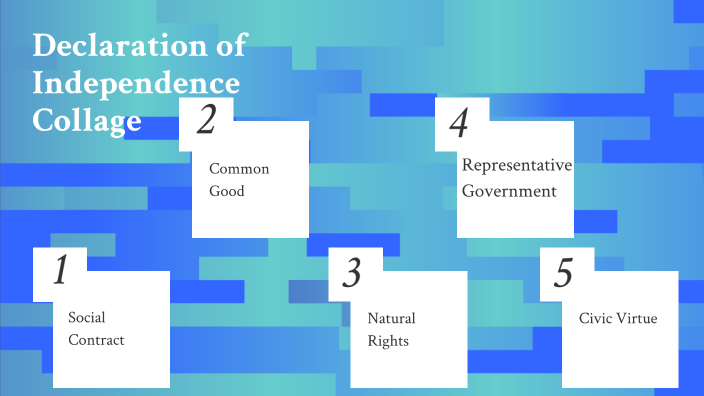 Declaration of Independence Collage

1
Social Contract

2
Common Good

3
Natural Rights

4
Representative Government

5
Civic Virtue